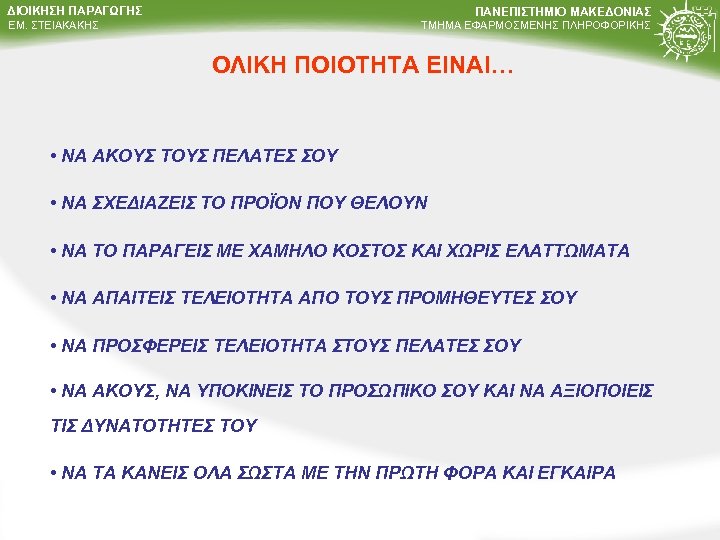 ΔΙΟΙΚΗΣΗ ΠΑΡΑΓΩΓΗΣ
ΕΜ. ΣΤΕΙΑΚΑΚΗΣ

ΠΑΝΕΠΙΣΤΗΜΙΟ ΜΑΚΕΔΟΝΙΑΣ
ΤΜΗΜΑ ΕΦΑΡΜΟΣΜΕΝΗΣ ΠΛΗΡΟΦΟΡΙΚΗΣ

ΟΛΙΚΗ ΠΟΙΟΤΗΤΑ ΕΙΝΑΙ…

• ΝΑ ΑΚΟΥΣ ΤΟΥΣ ΠΕΛΑΤΕΣ ΣΟΥ

• ΝΑ ΣΧΕΔΙΑΖΕΙΣ ΤΟ ΠΡΟΪΟΝ ΠΟΥ ΘΕΛΟΥΝ

• ΝΑ ΤΟ ΠΑΡΑΓΕΙΣ ΜΕ ΧΑΜΗΛΟ ΚΟΣΤΟΣ ΚΑΙ ΧΩΡΙΣ ΕΛΑΤΤΩΜΑΤΑ

• ΝΑ ΑΠΑΙΤΕΙΣ ΤΕΛΕΙΟΤΗΤΑ ΑΠΟ ΤΟΥΣ ΠΡΟΜΗΘΕΥΤΕΣ ΣΟΥ

• ΝΑ ΠΡΟΣΦΕΡΕΙΣ ΤΕΛΕΙΟΤΗΤΑ ΣΤΟΥΣ ΠΕΛΑΤΕΣ ΣΟΥ

• ΝΑ ΑΚΟΥΣ, ΝΑ ΥΠΟΚΙΝΕΙΣ ΤΟ ΠΡΟΣΩΠΙΚΟ ΣΟΥ ΚΑΙ ΝΑ ΑΞΙΟΠΟΙΕΙΣ ΤΙΣ ΔΥΝΑΤΟΤΗΤΕΣ ΤΟΥ

• ΝΑ ΤΑ ΚΑΝΕΙΣ ΟΛΑ ΣΩΣΤΑ ΜΕ ΤΗΝ ΠΡΩΤΗ ΦΟΡΑ ΚΑΙ ΕΓΚΑΙΡΑ